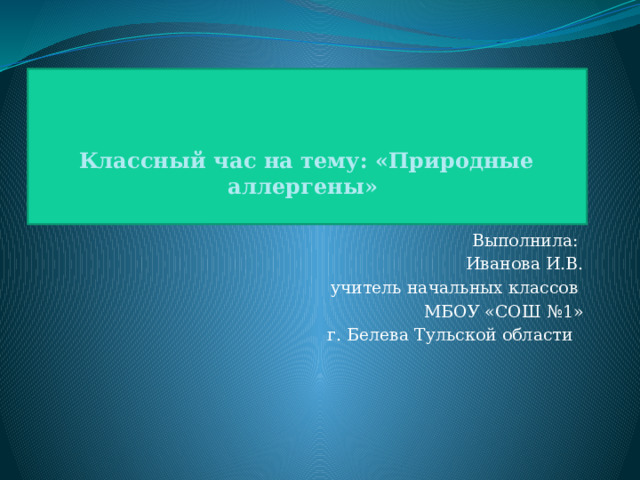 Классный час на тему: «Природные аллергены»

Выполнила:
Иванова И.В.
учитель начальных классов
МБОУ «СОШ №1»
г. Белева Тульской области